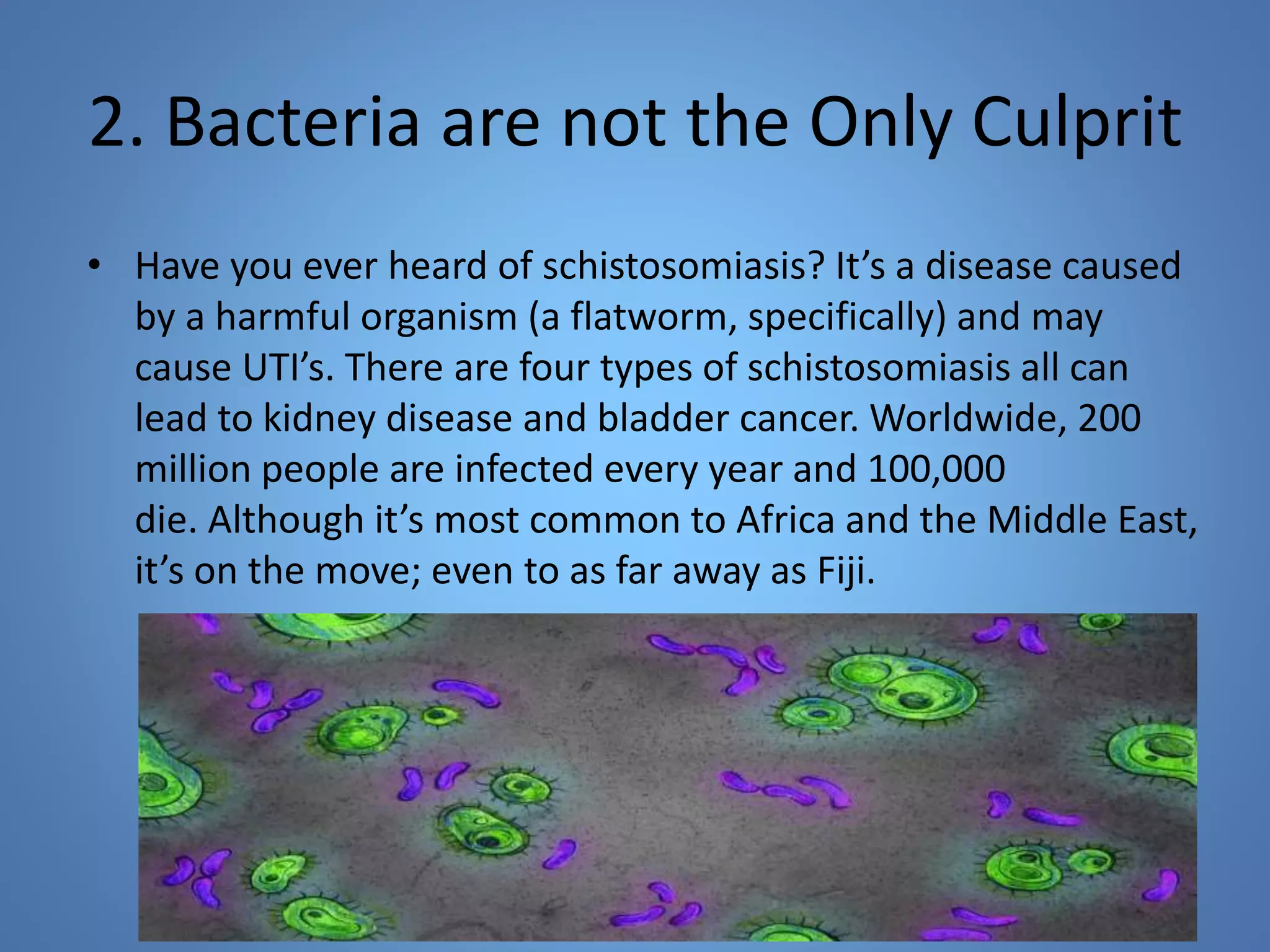 2. Bacteria are not the Only Culprit

• Have you ever heard of schistosomiasis? It’s a disease caused by a harmful organism (a flatworm, specifically) and may cause UTI’s. There are four types of schistosomiasis all can lead to kidney disease and bladder cancer. Worldwide, 200 million people are infected every year and 100,000 die. Although it’s most common to Africa and the Middle East, it’s on the move; even to as far away as Fiji.